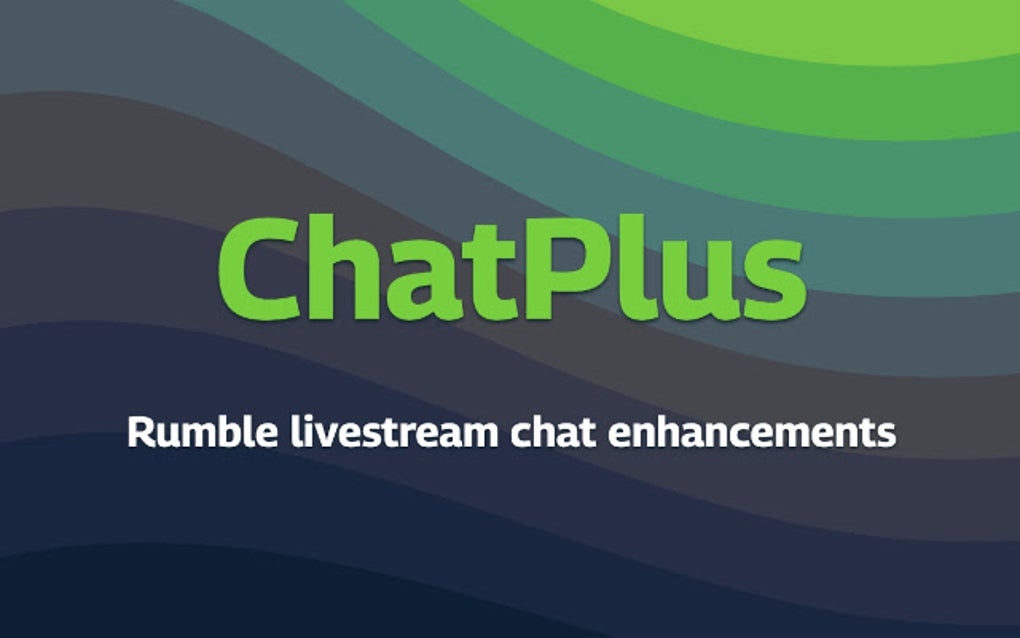 ChatPlus

Rumble livestream chat enhancements